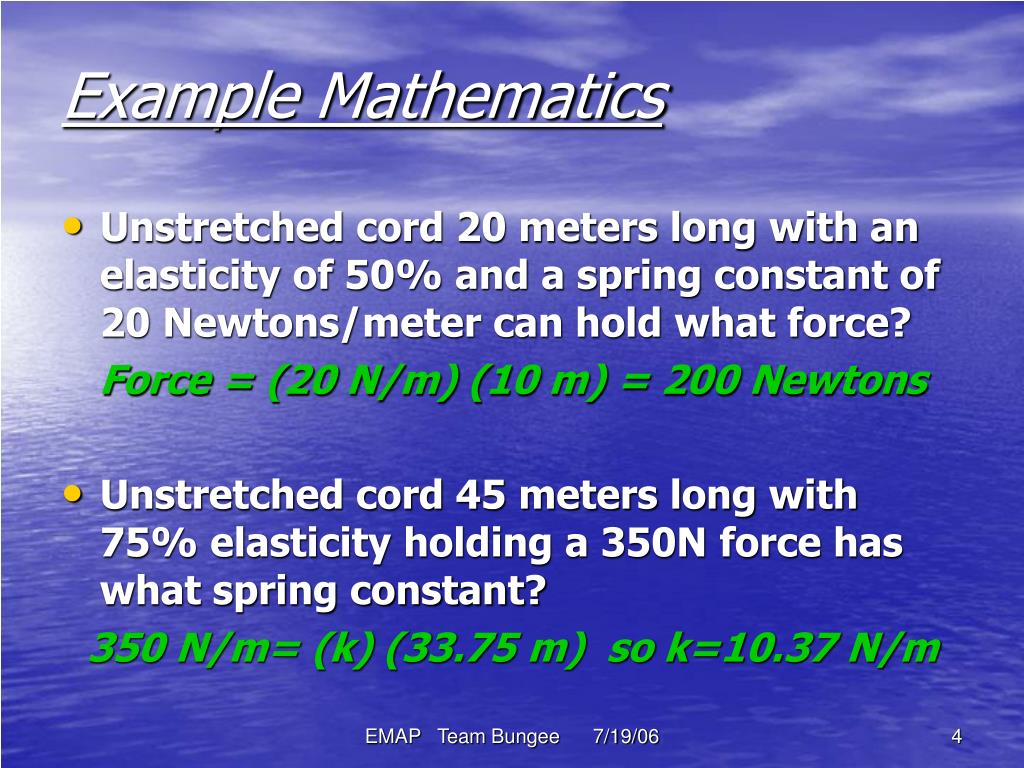 Example Mathematics

• Unstretched cord 20 meters long with an elasticity of 50% and a spring constant of 20 Newtons/meter can hold what force?

Force = (20 N/m) (10 m) = 200 Newtons

• Unstretched cord 45 meters long with 75% elasticity holding a 350N force has what spring constant?

350 N/m= (k) (33.75 m) so k=10.37 N/m

EMAP Team Bungee 7/19/06 4